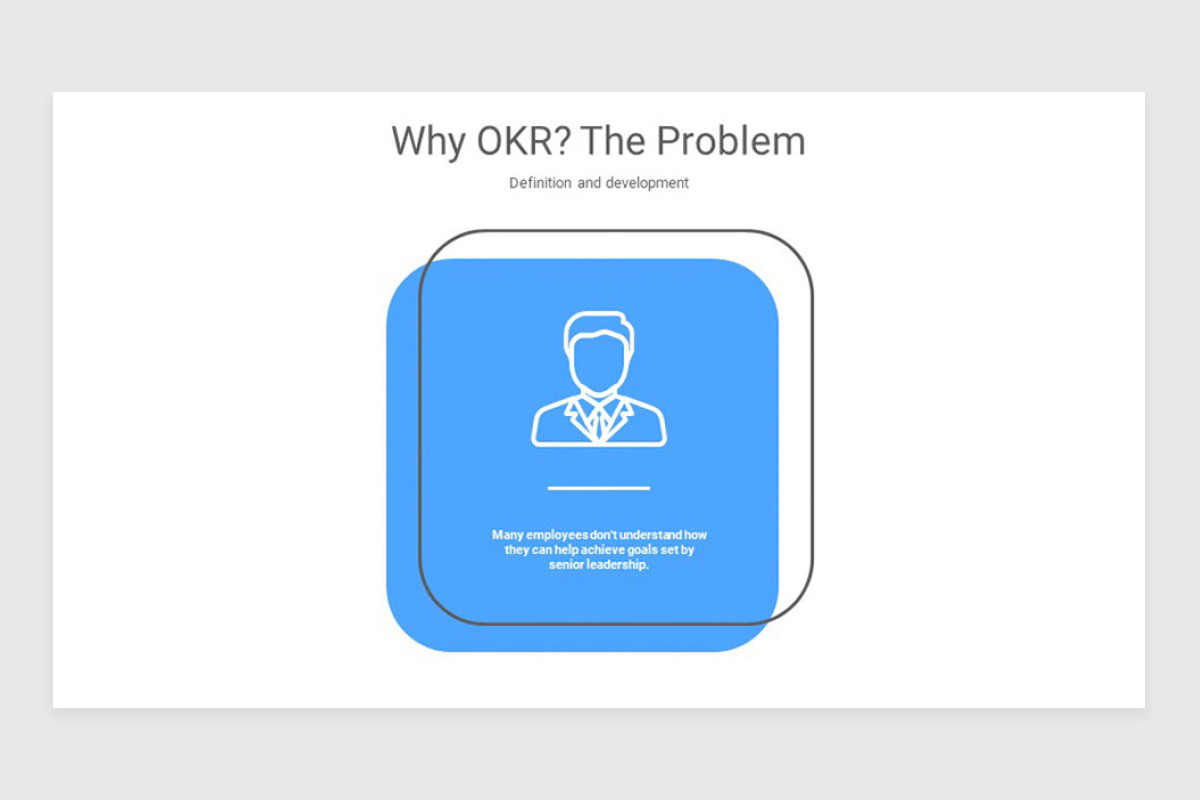 Why OKR? The Problem

Definition and development

Many employees don't understand how they can help achieve goals set by senior leadership.